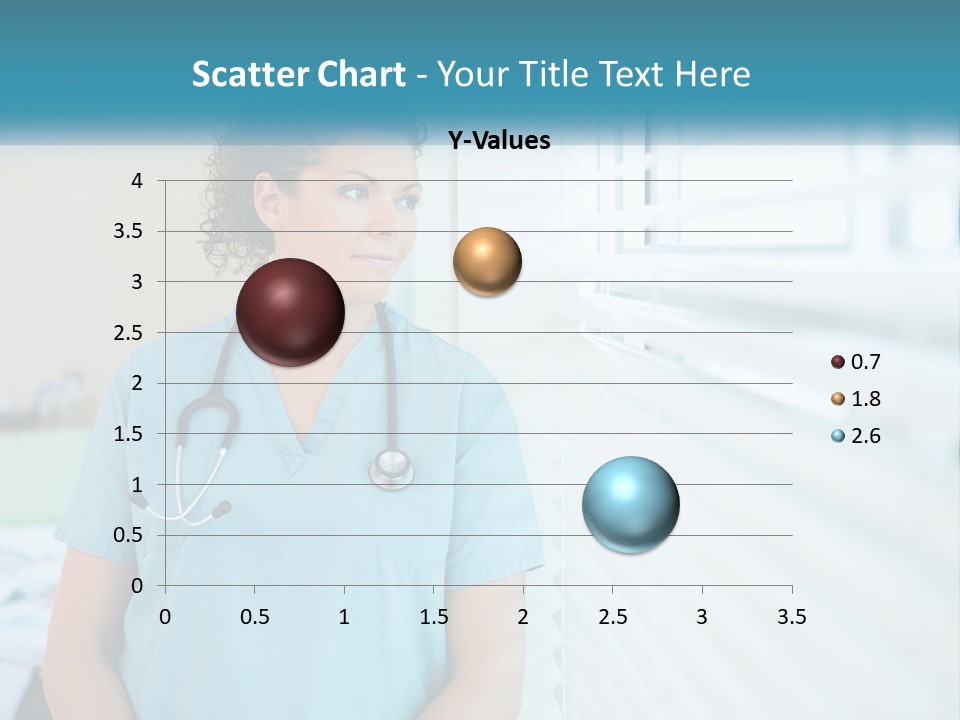 Scatter Chart - Your Title Text Here

Y-Values

4
3.5
3
2.5
2
1.5
1
0.5
0

0 0.5 1 1.5 2 2.5 3 3.5

0.7
1.8
2.6